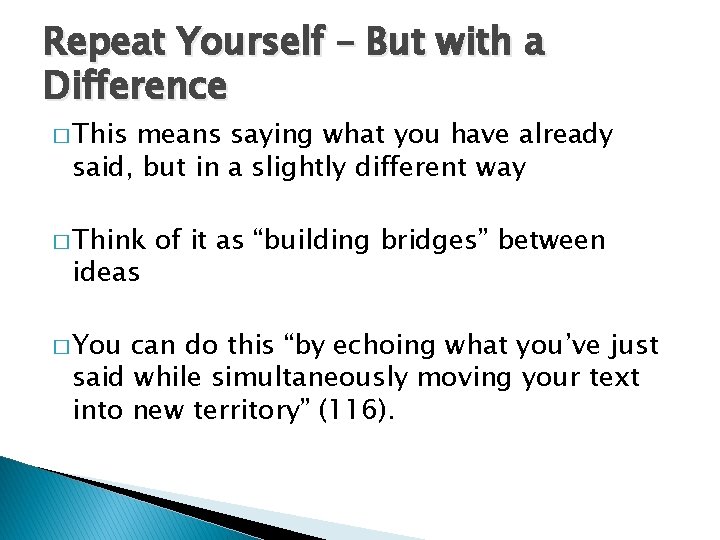 Repeat Yourself – But with a Difference

□ This means saying what you have already said, but in a slightly different way

□ Think of it as “building bridges” between ideas

□ You can do this “by echoing what you’ve just said while simultaneously moving your text into new territory” (116).